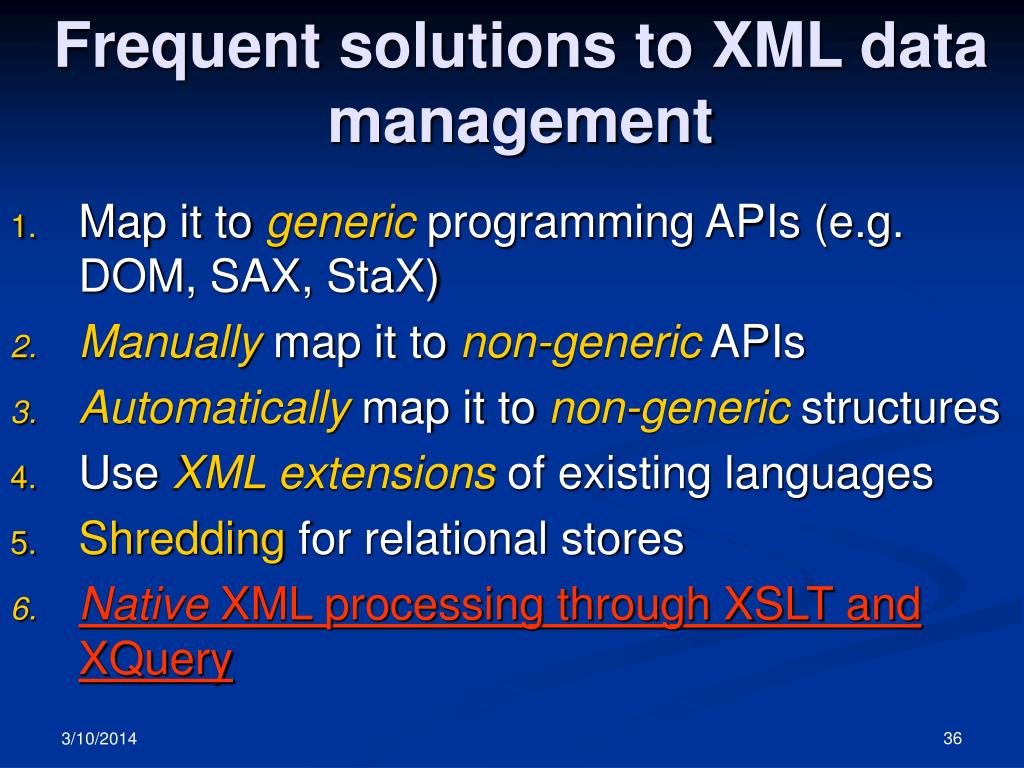 Frequent solutions to XML data management

1. Map it to generic programming APIs (e.g. DOM, SAX, StaX)
2. Manually map it to non-generic APIs
3. Automatically map it to non-generic structures
4. Use XML extensions of existing languages
5. Shredding for relational stores
6. Native XML processing through XSLT and XQuery

3/10/2014

36